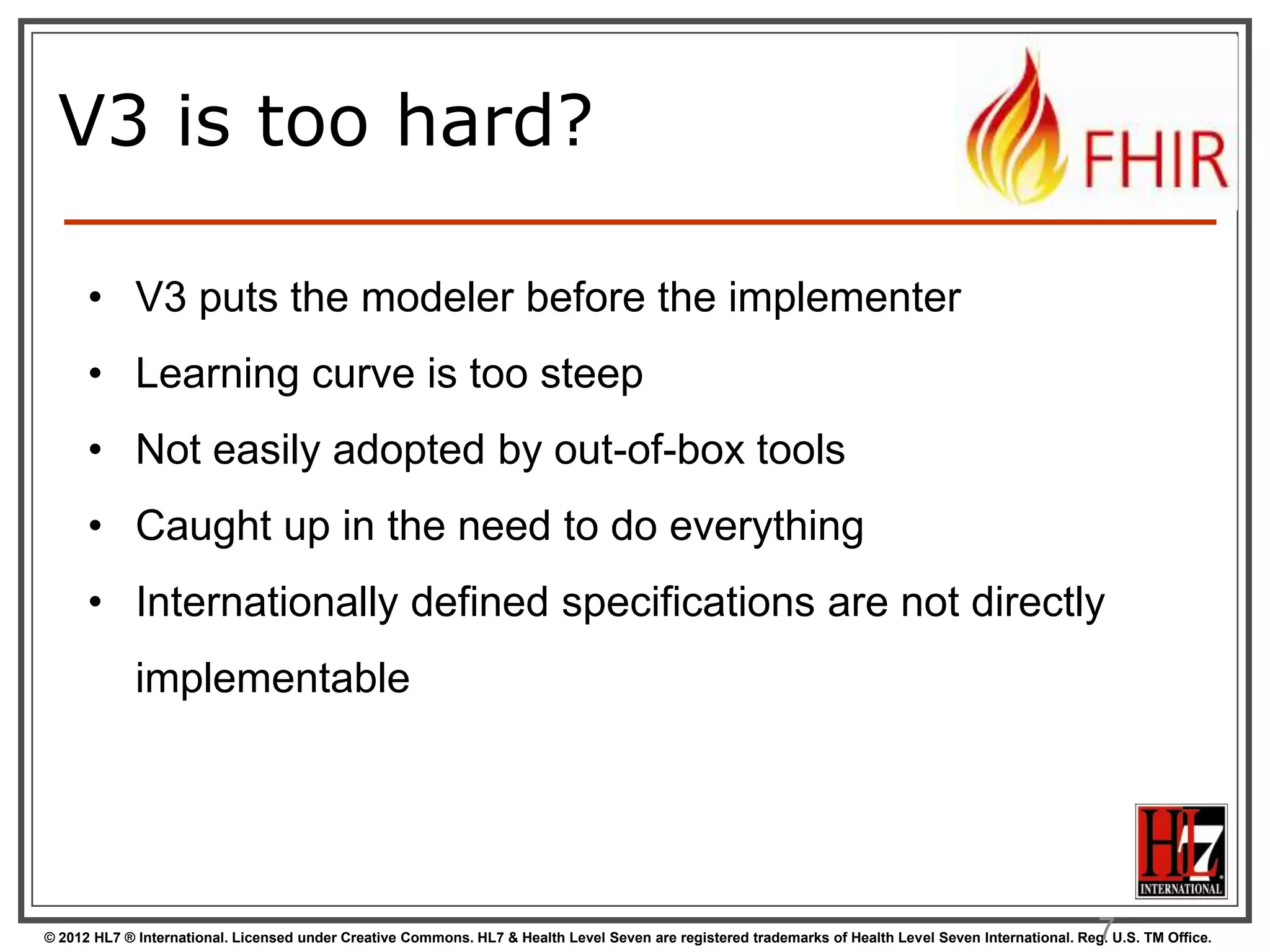 V3 is too hard?

FHIR

• V3 puts the modeler before the implementer
• Learning curve is too steep
• Not easily adopted by out-of-box tools
• Caught up in the need to do everything
• Internationally defined specifications are not directly implementable

HL7 INTERNATIONAL

7

© 2012 HL7 ® International. Licensed under Creative Commons. HL7 & Health Level Seven are registered trademarks of Health Level Seven International. Reg. U.S. TM Office.